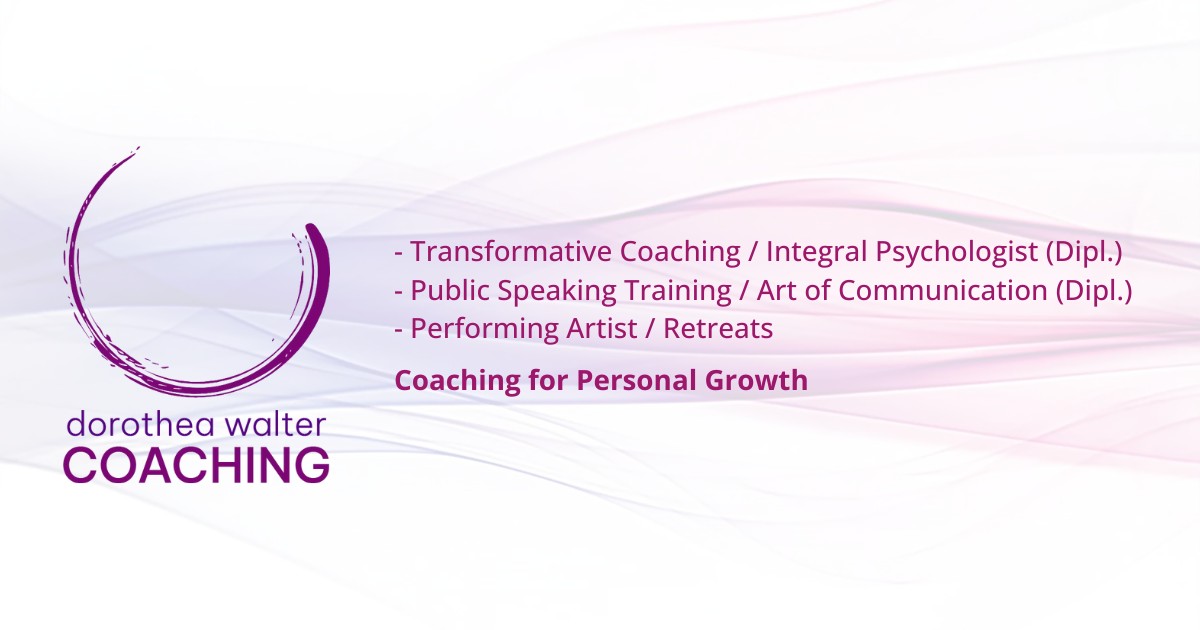 dorothea walter
COACHING

- Transformative Coaching / Integral Psychologist (Dipl.)
- Public Speaking Training / Art of Communication (Dipl.)
- Performing Artist / Retreats

Coaching for Personal Growth